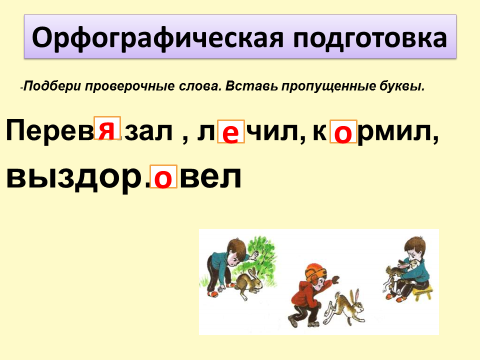 Орфографическая подготовка

-Подбери проверочные слова. Вставь пропущенные буквы.

Перевязал , лечил, кормил, выздоровел